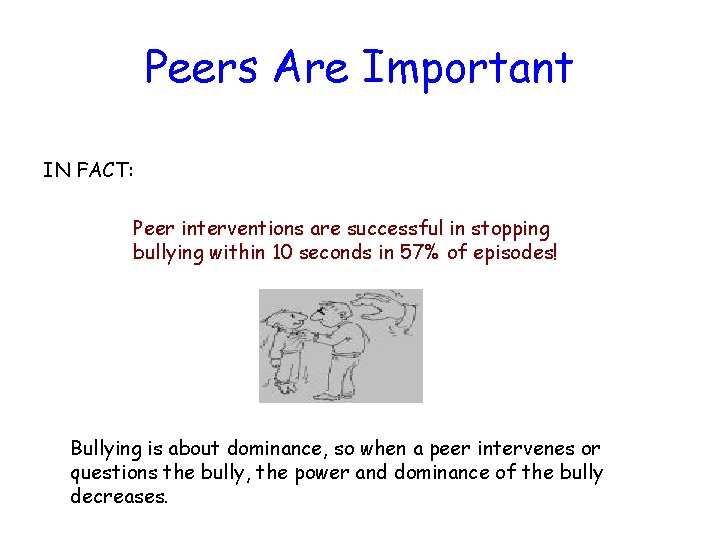 Peers Are Important

IN FACT:

Peer interventions are successful in stopping bullying within 10 seconds in 57% of episodes!

Bullying is about dominance, so when a peer intervenes or questions the bully, the power and dominance of the bully decreases.